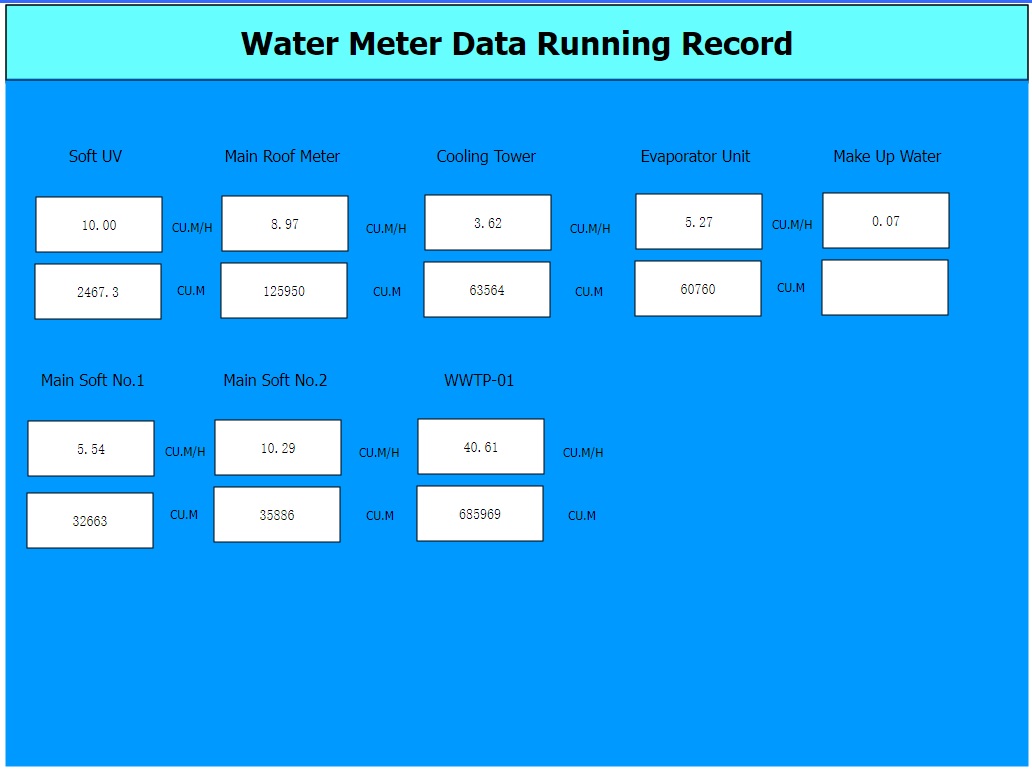 Water Meter Data Running Record

Soft UV
10.00 CU.M/H
2467.3 CU.M

Main Roof Meter
8.97 CU.M/H
125950 CU.M

Cooling Tower
3.62 CU.M/H
63564 CU.M

Evaporator Unit
5.27 CU.M/H
60760 CU.M

Make Up Water
0.07

Main Soft No.1
5.54 CU.M/H
32663 CU.M

Main Soft No.2
10.29 CU.M/H
35886 CU.M

WWTP-01
40.61 CU.M/H
685969 CU.M